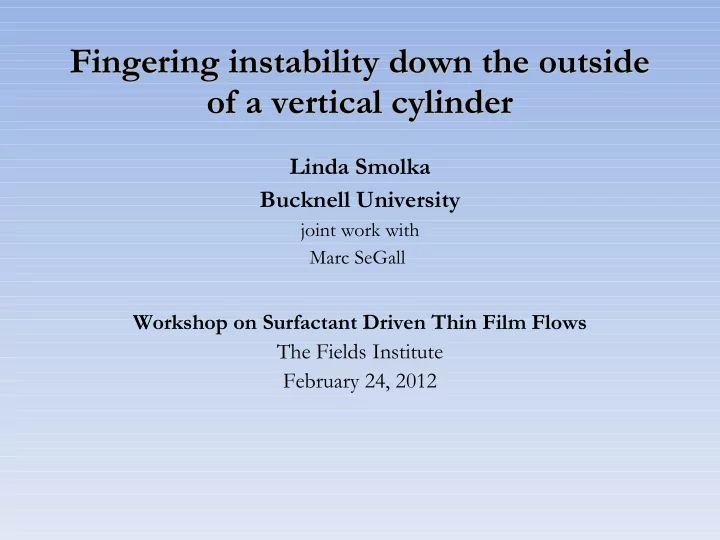 Fingering instability down the outside of a vertical cylinder

Linda Smolka
Bucknell University
joint work with
Marc SeGall

Workshop on Surfactant Driven Thin Film Flows
The Fields Institute
February 24, 2012